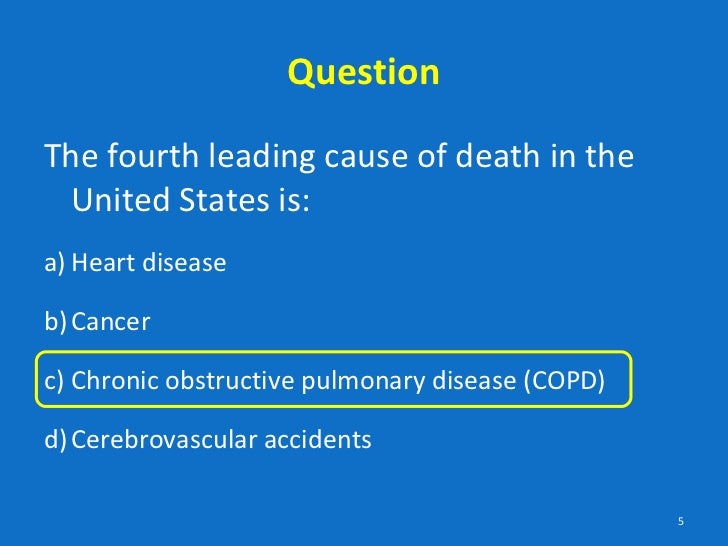 Question

The fourth leading cause of death in the United States is:

a) Heart disease

b) Cancer

c) Chronic obstructive pulmonary disease (COPD)

d) Cerebrovascular accidents

5